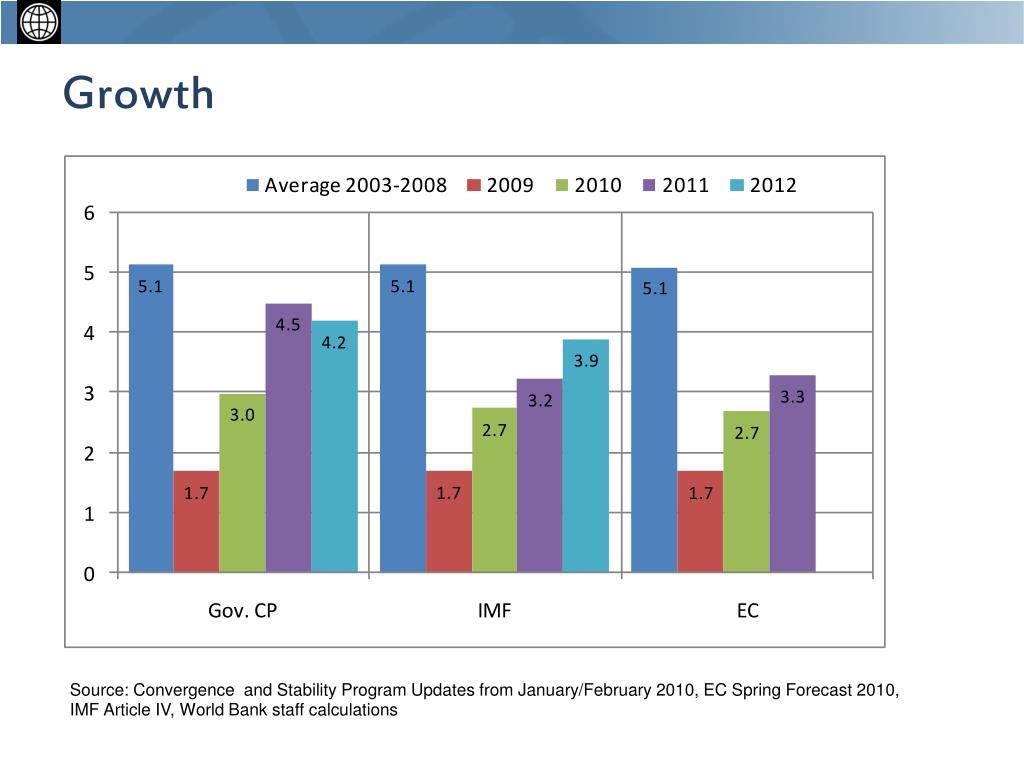 Growth

Average 2003-2008 2009 2010 2011 2012

6
5
4
3
2
1
0

5.1
1.7
3.0
4.5
4.2

5.1
1.7
2.7
3.2
3.9

5.1
1.7
2.7
3.3

Gov. CP IMF EC

Source: Convergence and Stability Program Updates from January/February 2010, EC Spring Forecast 2010, IMF Article IV, World Bank staff calculations